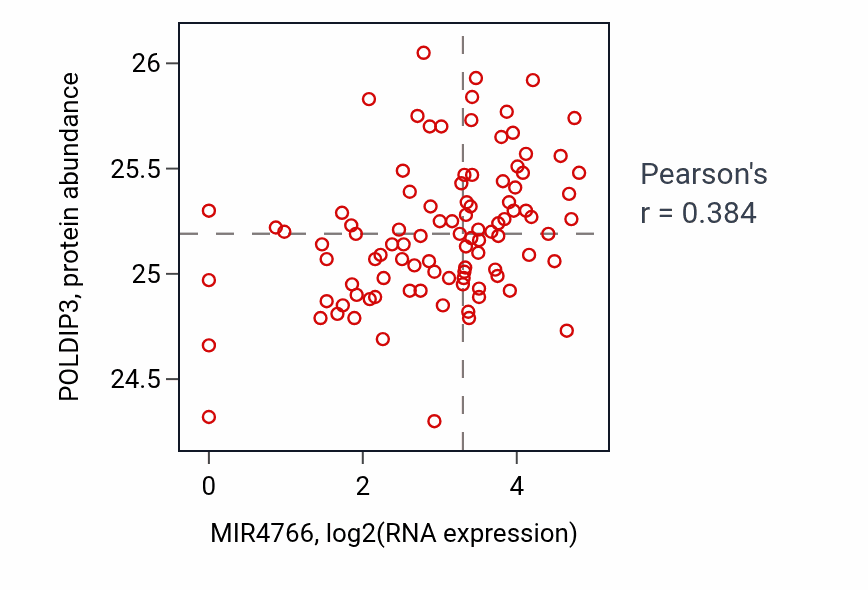 POLDIP3, protein abundance

26
25.5
25
24.5

0
2
4

MIR4766, log2(RNA expression)

Pearson's
r = 0.384